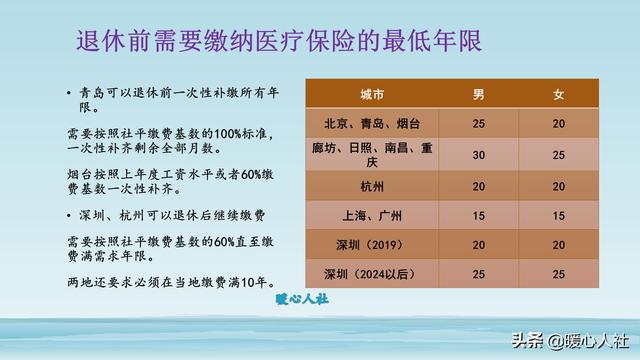 退休前需要缴纳医疗保险的最低年限

• 青岛可以退休前一次性补缴所有年限。

需要按照社平缴费基数的100%标准，一次性补齐剩余全部月数。

烟台按照上年度工资水平或者60%缴费基数一次性补齐。

• 深圳、杭州可以退休后继续缴费

需要按照社平缴费基数的60%直至缴费满需求年限。

两地还要求必须在当地缴费满10年。

| 城市 | 男 | 女 |
|---|---|---|
| 北京、青岛、烟台 | 25 | 20 |
| 廊坊、日照、南昌、重庆 | 30 | 25 |
| 杭州 | 20 | 20 |
| 上海、广州 | 15 | 15 |
| 深圳（2019） | 20 | 20 |
| 深圳（2024以后） | 25 | 25 |

暖心人社

头条 @暖心人社